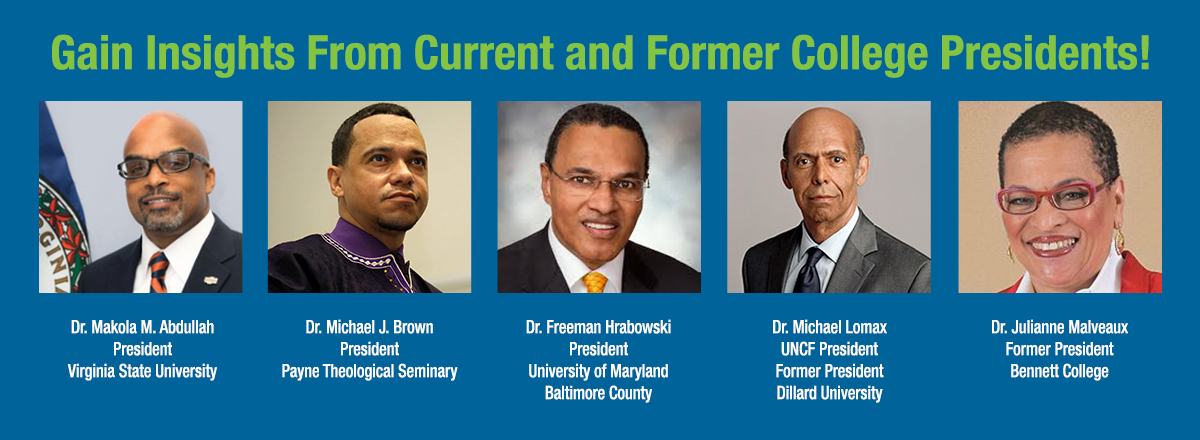 Gain Insights From Current and Former College Presidents!

Dr. Makola M. Abdullah
President
Virginia State University

Dr. Michael J. Brown
President
Payne Theological Seminary

Dr. Freeman Hrabowski
President
University of Maryland
Baltimore County

Dr. Michael Lomax
UNCF President
Former President
Dillard University

Dr. Julianne Malveaux
Former President
Bennett College